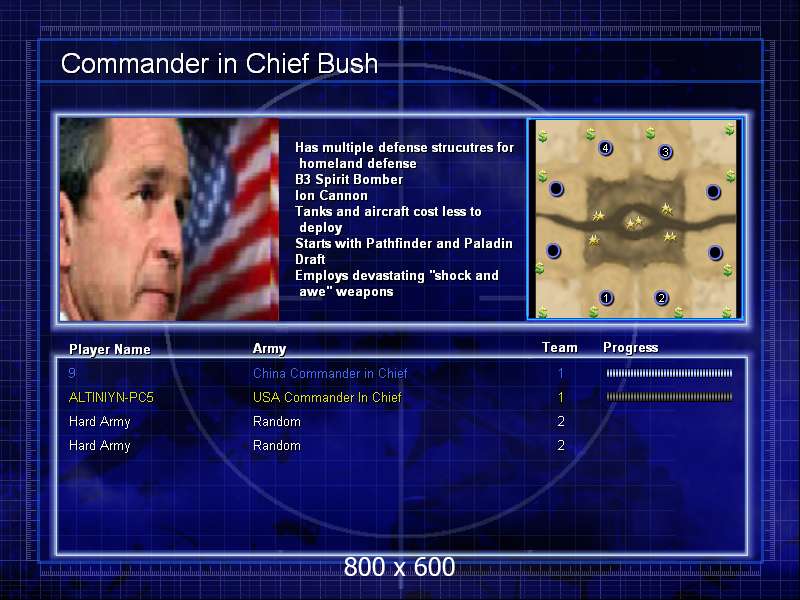 Commander in Chief Bush

Has multiple defense strucutres for homeland defense
B3 Spirit Bomber
Ion Cannon
Tanks and aircraft cost less to deploy
Starts with Pathfinder and Paladin Draft
Employs devastating "shock and awe" weapons

4 3 1 2

| Player Name | Army | Team | Progress |
|---|---|---|---|
| 9 | China Commander in Chief | 1 | |
| ALTINIYN-PC5 | USA Commander In Chief | 1 | |
| Hard Army | Random | 2 | |
| Hard Army | Random | 2 | |

800 x 600